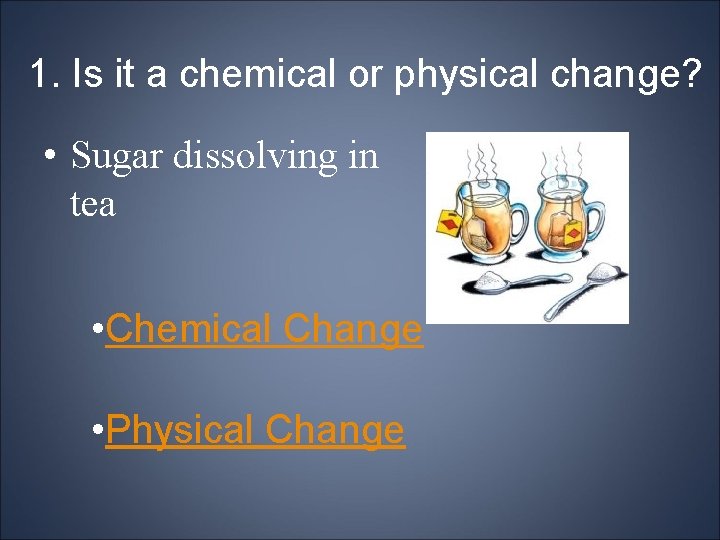 1. Is it a chemical or physical change?

• Sugar dissolving in tea

•Chemical Change

•Physical Change